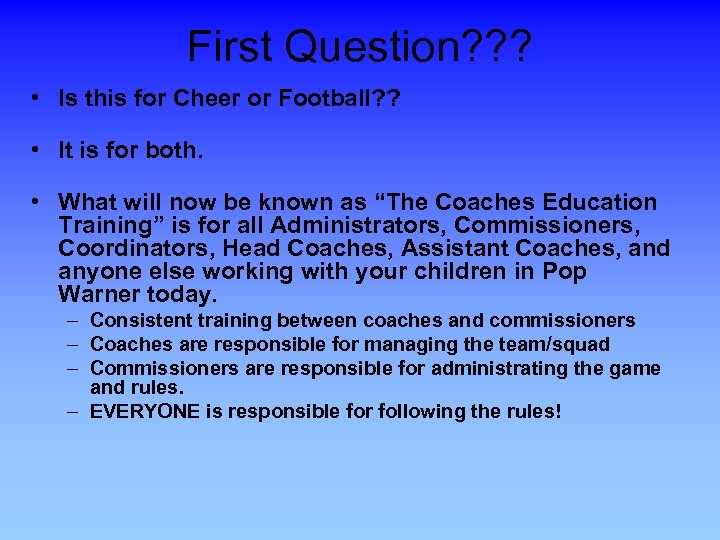 First Question???

• Is this for Cheer or Football??

• It is for both.

• What will now be known as “The Coaches Education Training” is for all Administrators, Commissioners, Coordinators, Head Coaches, Assistant Coaches, and anyone else working with your children in Pop Warner today.
– Consistent training between coaches and commissioners
– Coaches are responsible for managing the team/squad
– Commissioners are responsible for administrating the game and rules.
– EVERYONE is responsible for following the rules!